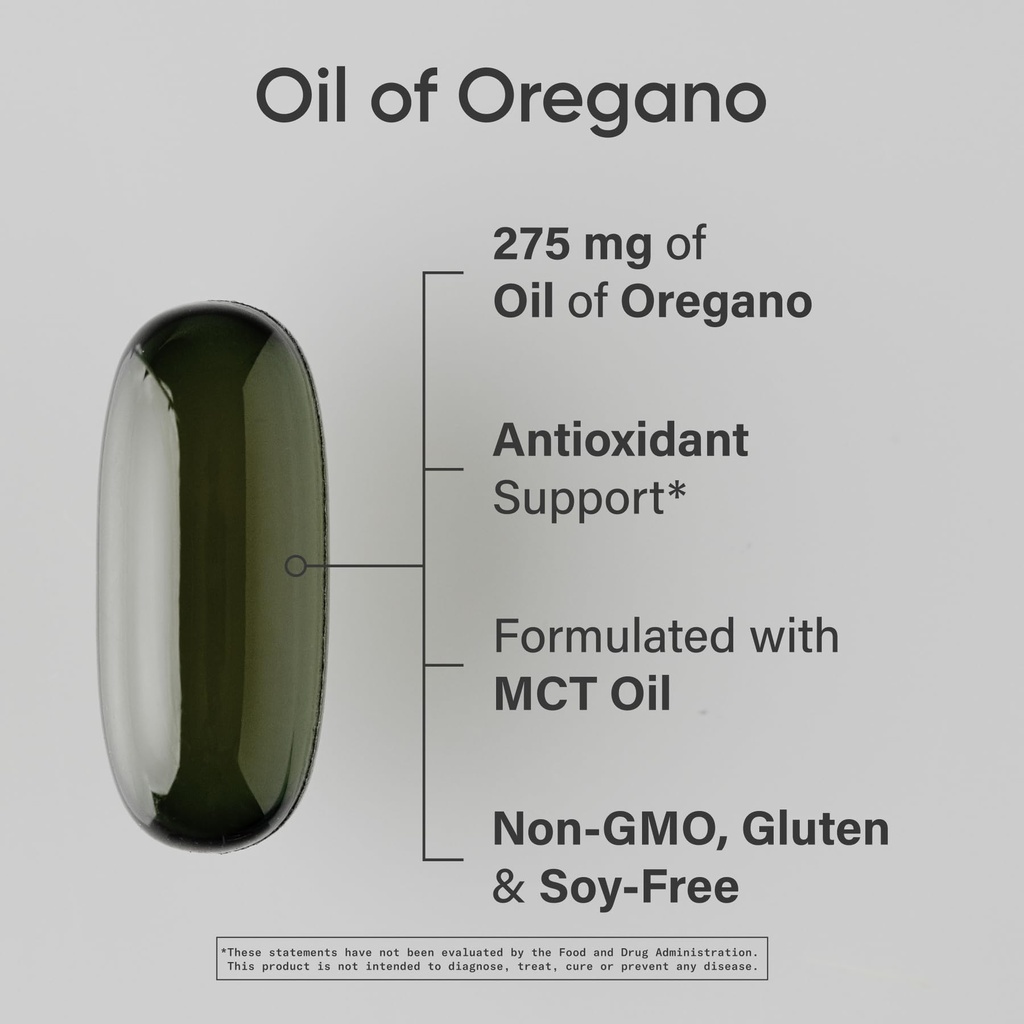 Oil of Oregano

275 mg of
Oil of Oregano

Antioxidant
Support*

Formulated with
MCT Oil

Non-GMO, Gluten
& Soy-Free

*These statements have not been evaluated by the Food and Drug Administration. This product is not intended to diagnose, treat, cure or prevent any disease.